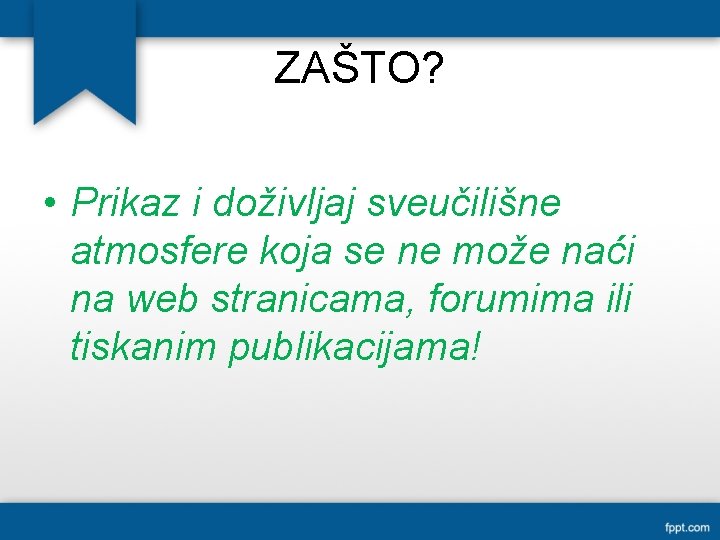 ZAŠTO?

• Prikaz i doživljaj sveučilišne atmosfere koja se ne može naći na web stranicama, forumima ili tiskanim publikacijama!

fppt.com